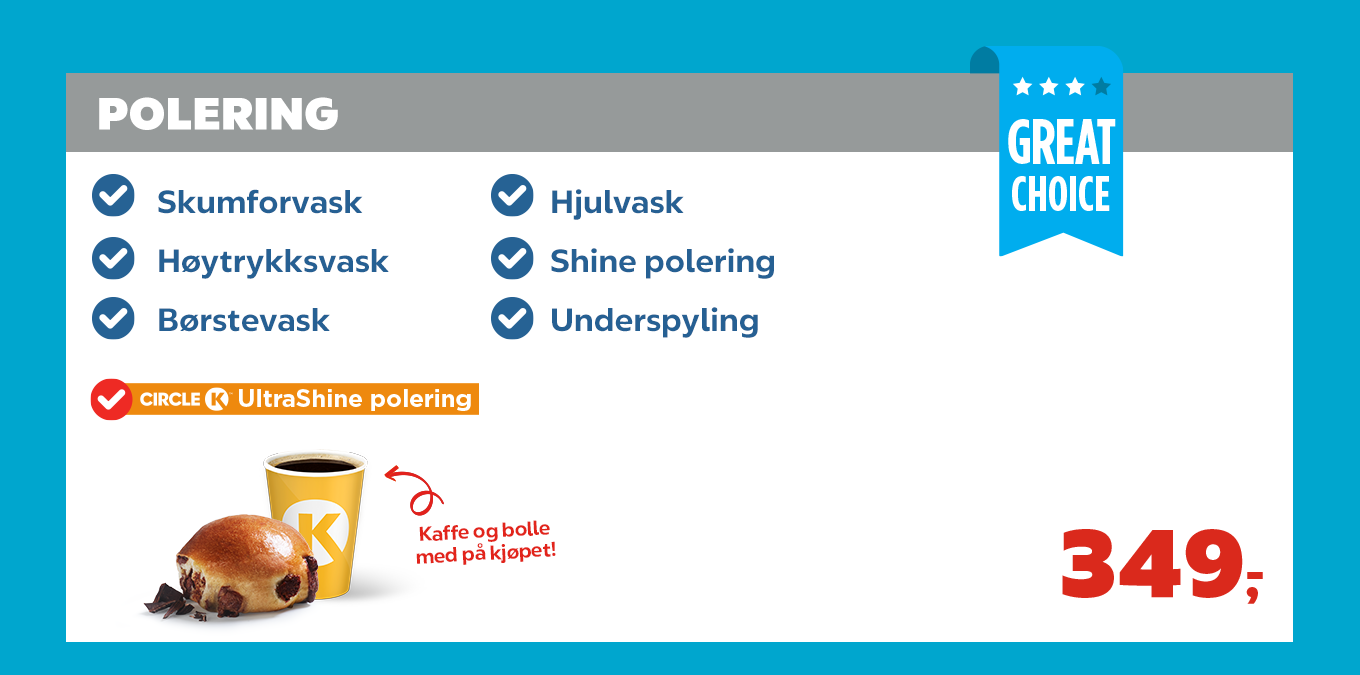 POLERING

GREAT CHOICE

Skumforvask
Høytrykksvask
Børstevask

Hjulvask
Shine polering
Underspyling

CIRCLE K UltraShine polering

K

Kaffe og bolle med på kjøpet!

349,-